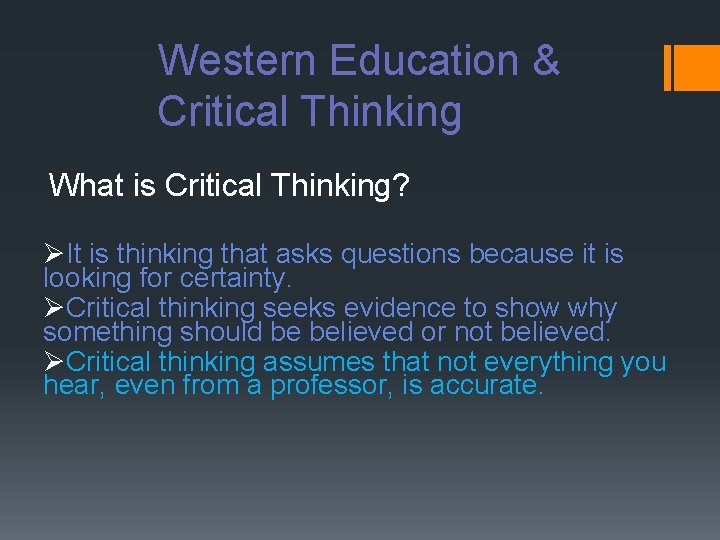 Western Education & Critical Thinking

What is Critical Thinking?

➢It is thinking that asks questions because it is looking for certainty.
➢Critical thinking seeks evidence to show why something should be believed or not believed.
➢Critical thinking assumes that not everything you hear, even from a professor, is accurate.